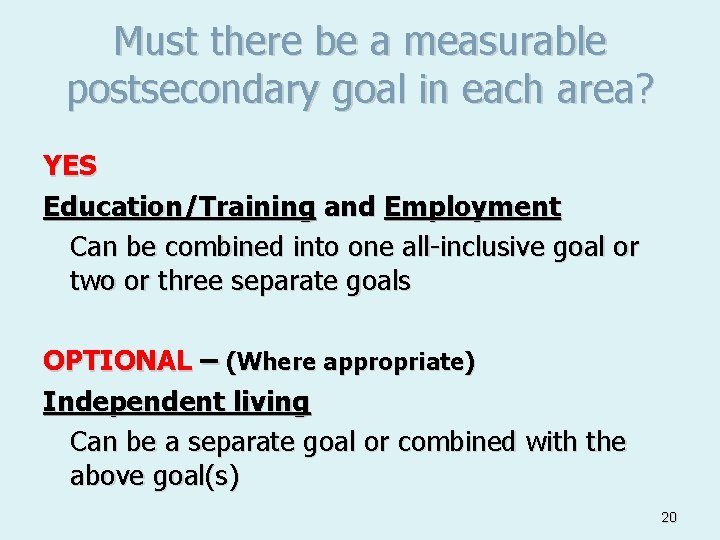 Must there be a measurable postsecondary goal in each area?

YES

Education/Training and Employment

Can be combined into one all-inclusive goal or two or three separate goals

OPTIONAL – (Where appropriate)

Independent living

Can be a separate goal or combined with the above goal(s)

20